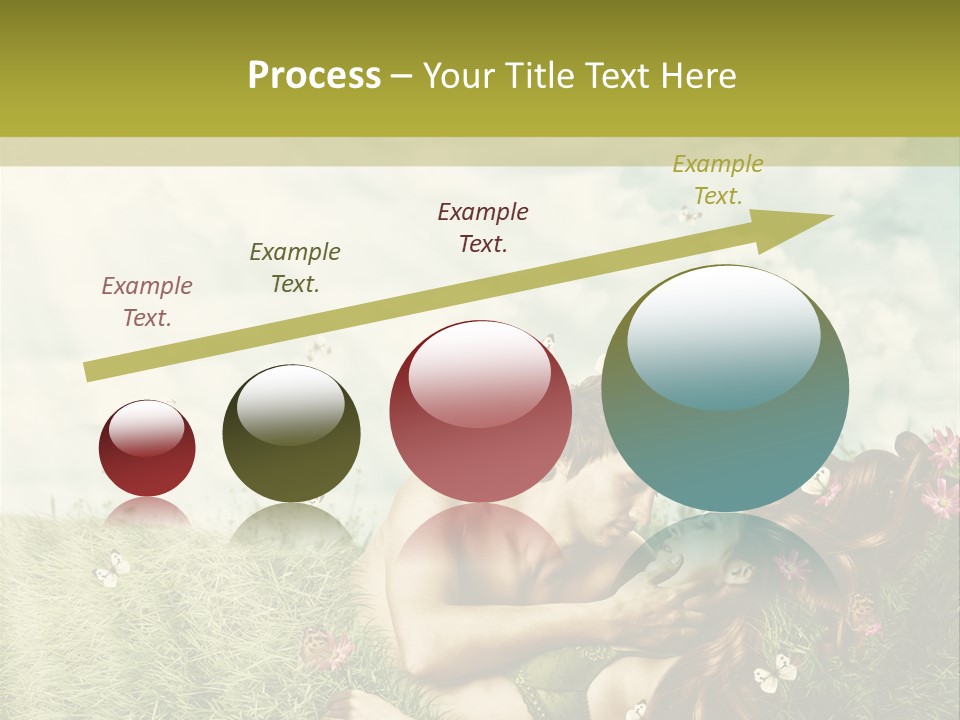 Process – Your Title Text Here

Example Text.

Example Text.

Example Text.

Example Text.